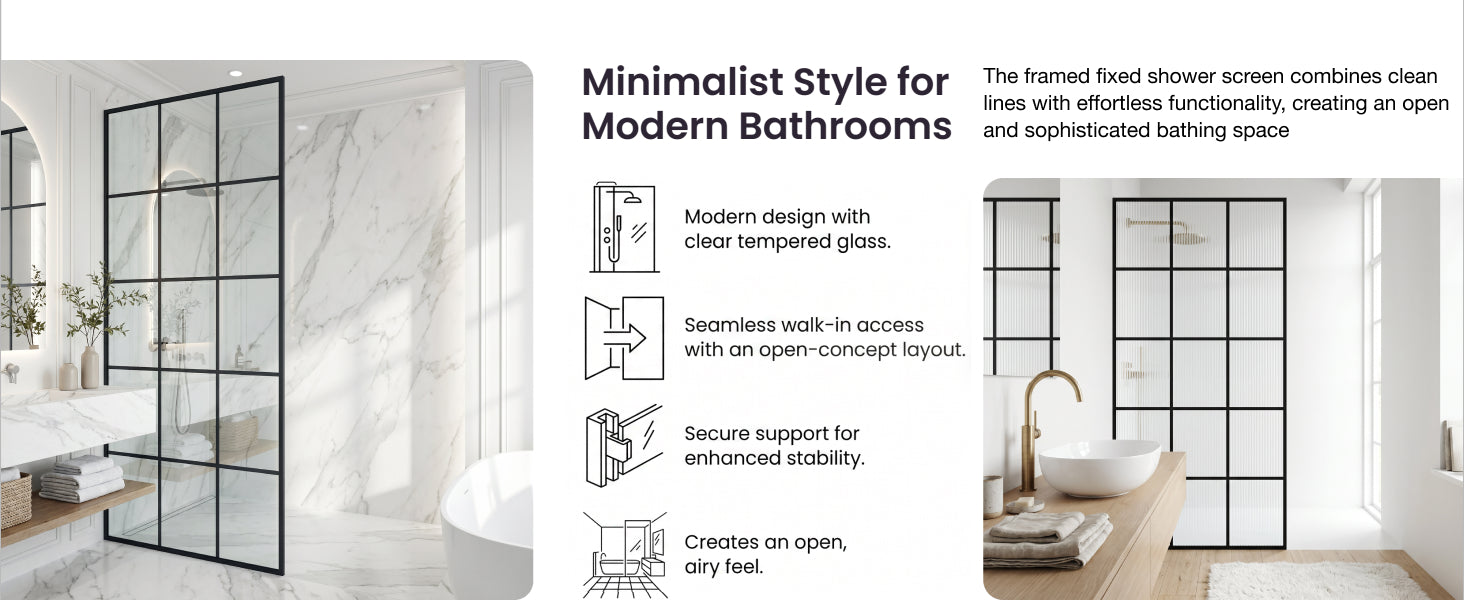 Minimalist Style for Modern Bathrooms

The framed fixed shower screen combines clean lines with effortless functionality, creating an open and sophisticated bathing space

Modern design with clear tempered glass.

Seamless walk-in access with an open-concept layout.

Secure support for enhanced stability.

Creates an open, airy feel.